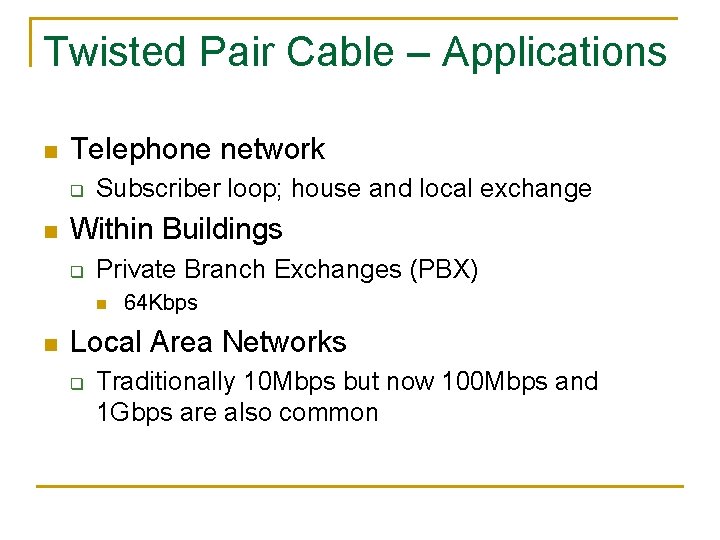 Twisted Pair Cable – Applications

- Telephone network
  - Subscriber loop; house and local exchange
- Within Buildings
  - Private Branch Exchanges (PBX)
    - 64Kbps
- Local Area Networks
  - Traditionally 10Mbps but now 100Mbps and 1Gbps are also common